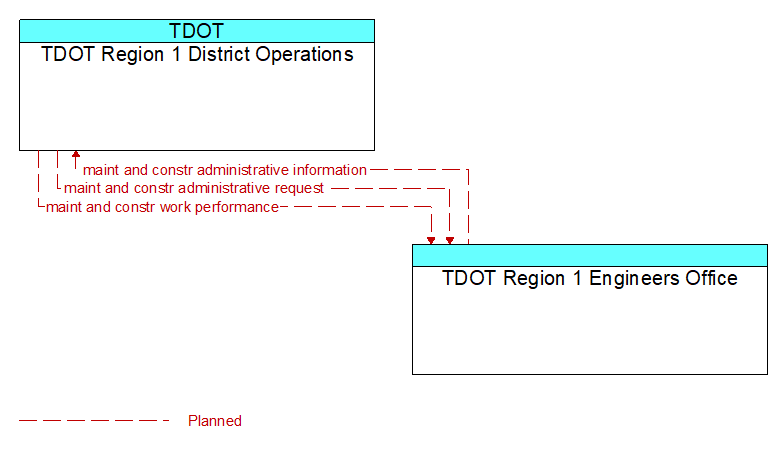 TDOT
TDOT Region 1 District Operations

maint and constr administrative information
maint and constr administrative request
maint and constr work performance

TDOT Region 1 Engineers Office

Planned